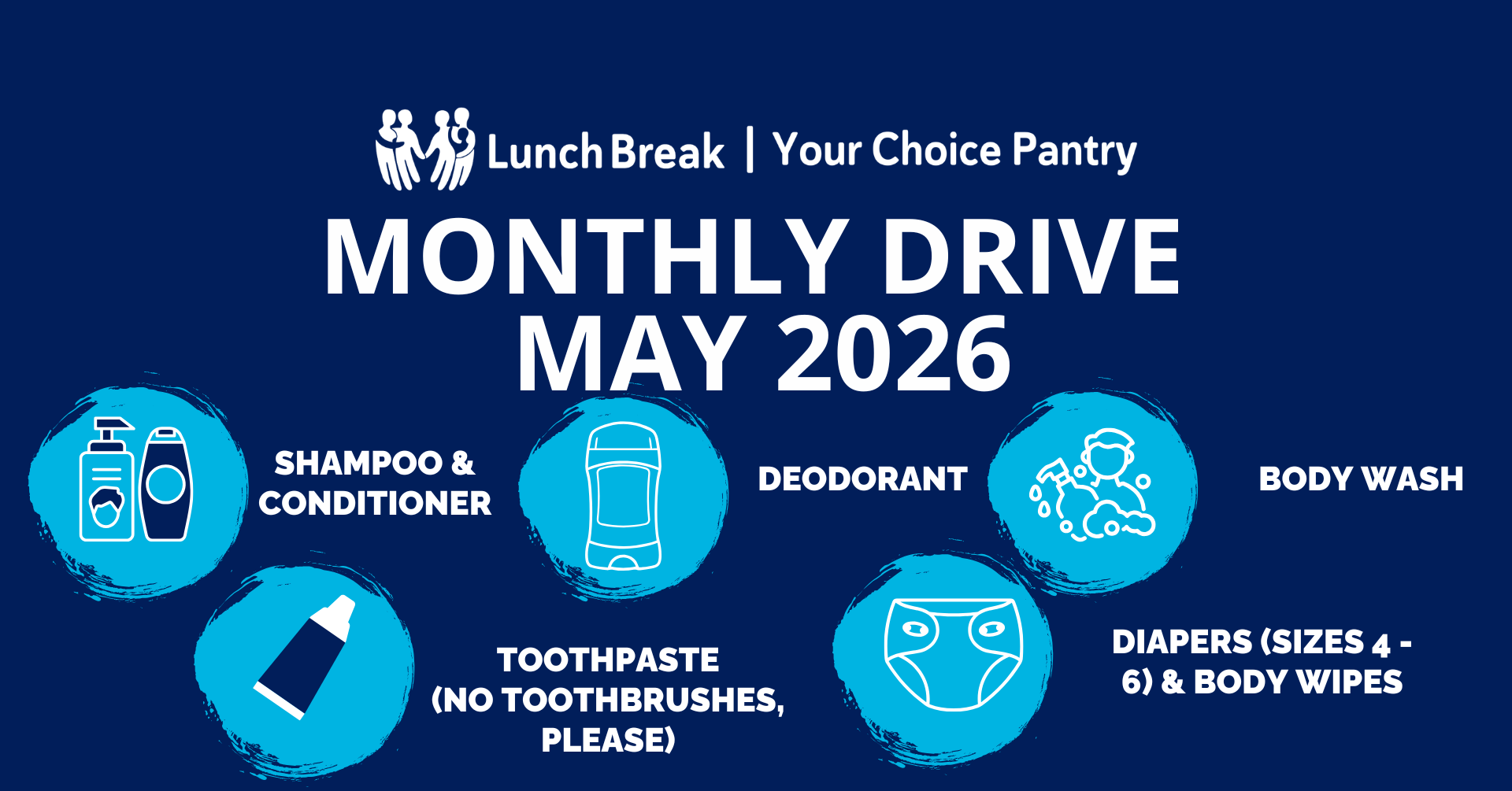 Lunch Break | Your Choice Pantry

MONTHLY DRIVE
MAY 2026

SHAMPOO & CONDITIONER

DEODORANT

BODY WASH

TOOTHPASTE (NO TOOTHBRUSHES, PLEASE)

DIAPERS (SIZES 4 - 6) & BODY WIPES